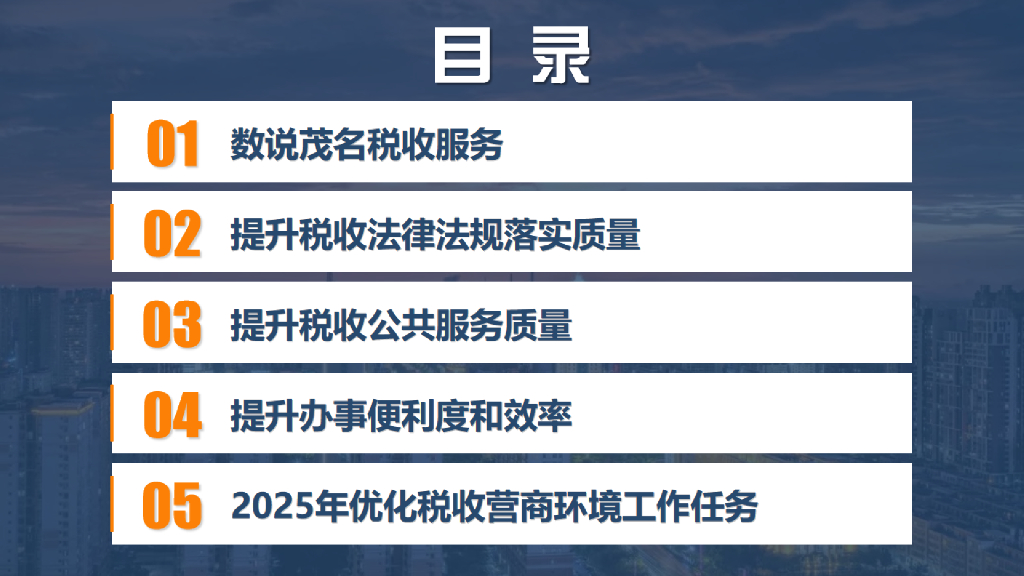 目 录

01 数说茂名税收服务

02 提升税收法律法规落实质量

03 提升税收公共服务质量

04 提升办事便利度和效率

05 2025年优化税收营商环境工作任务